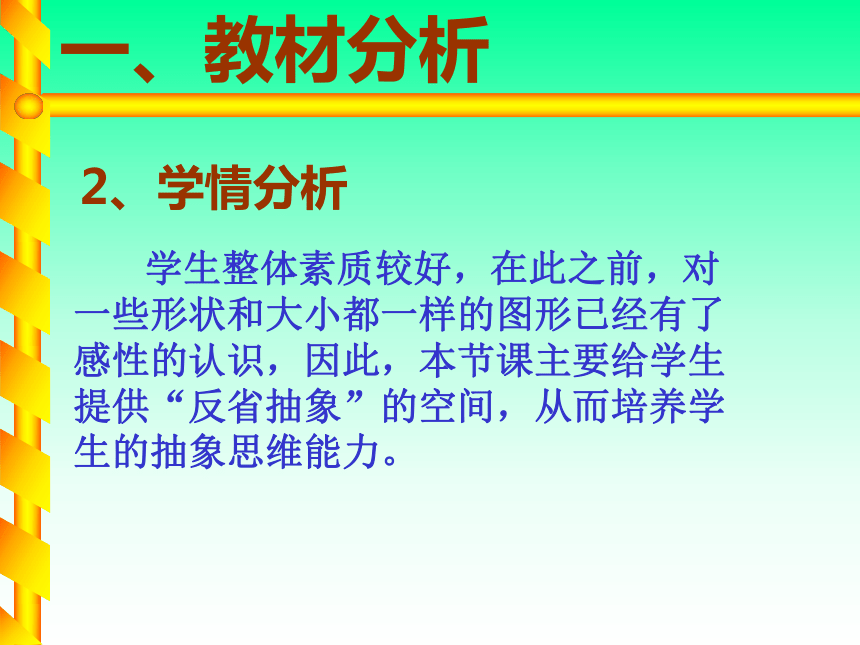 一、教材分析

2、学情分析

学生整体素质较好，在此之前，对一些形状和大小都一样的图形已经有了感性的认识，因此，本节课主要给学生提供“反省抽象”的空间，从而培养学生的抽象思维能力。